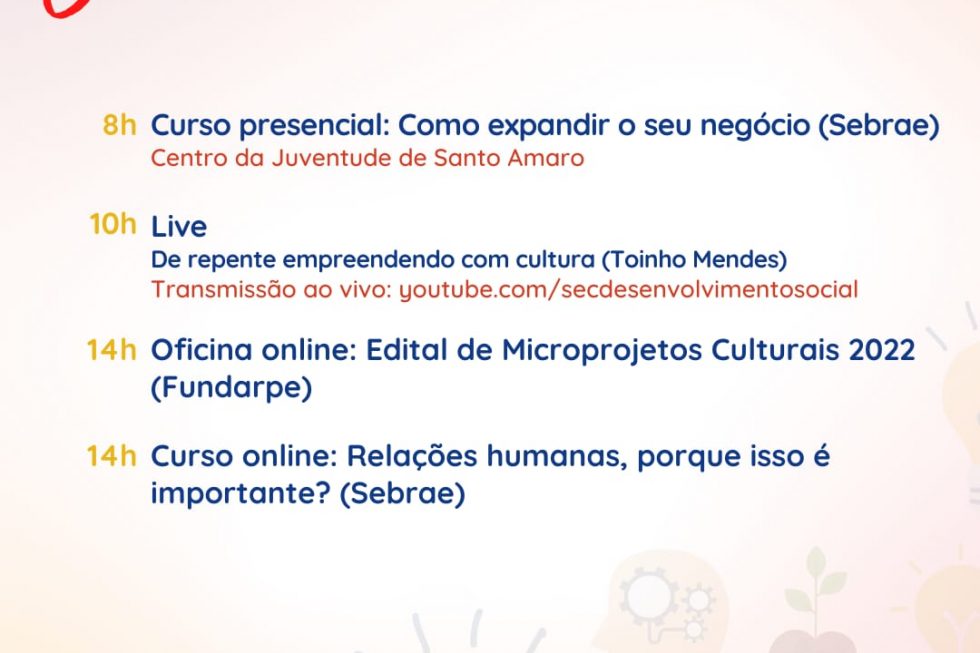 8h Curso presencial: Como expandir o seu negócio (Sebrae)
Centro da Juventude de Santo Amaro

10h Live
De repente empreendendo com cultura (Toinho Mendes)
Transmissão ao vivo: youtube.com/secdesenvolvimentosocial

14h Oficina online: Edital de Microprojetos Culturais 2022 (Fundarpe)

14h Curso online: Relações humanas, porque isso é importante? (Sebrae)